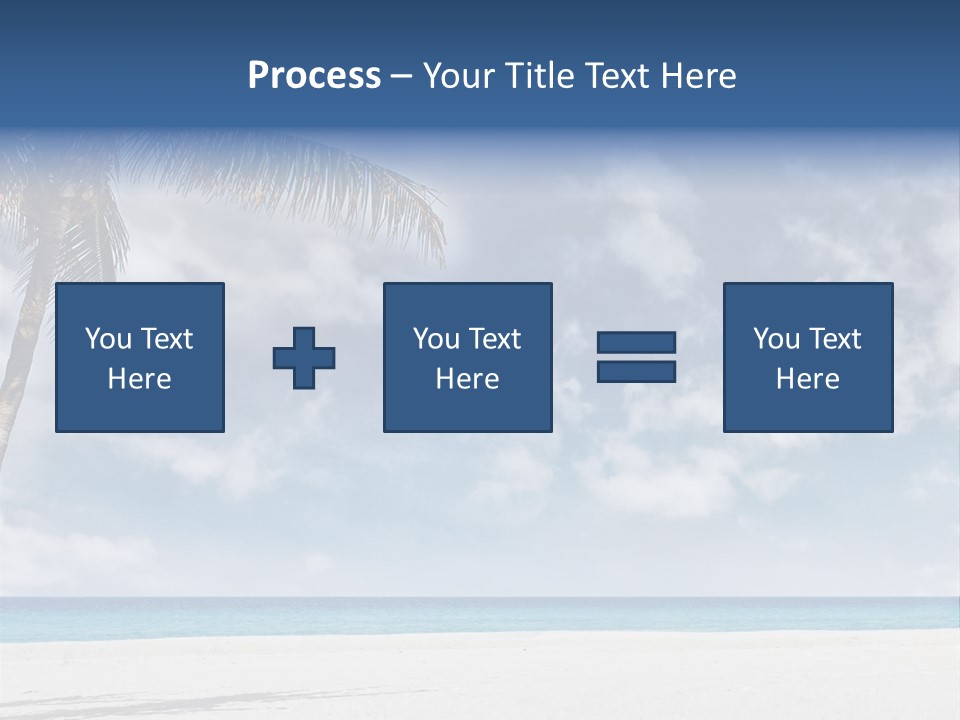 Process – Your Title Text Here

You Text Here

You Text Here

You Text Here